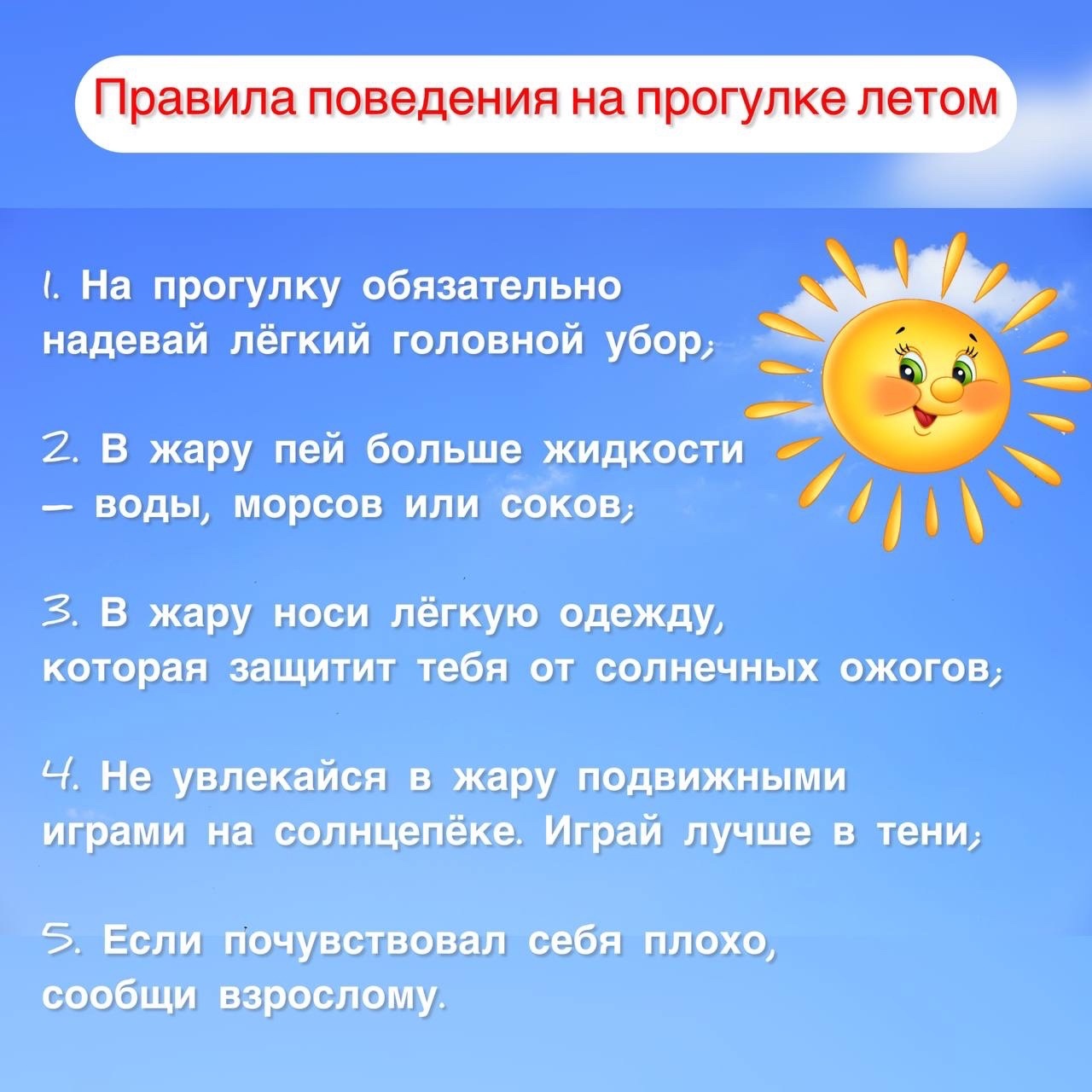 Правила поведения на прогулке летом

1. На прогулку обязательно надевай лёгкий головной убор;

2. В жару пей больше жидкости — воды, морсов или соков;

3. В жару носи лёгкую одежду, которая защитит тебя от солнечных ожогов;

4. Не увлекайся в жару подвижными играми на солнцепёке. Играй лучше в тени;

5. Если почувствовал себя плохо, сообщи взрослому.